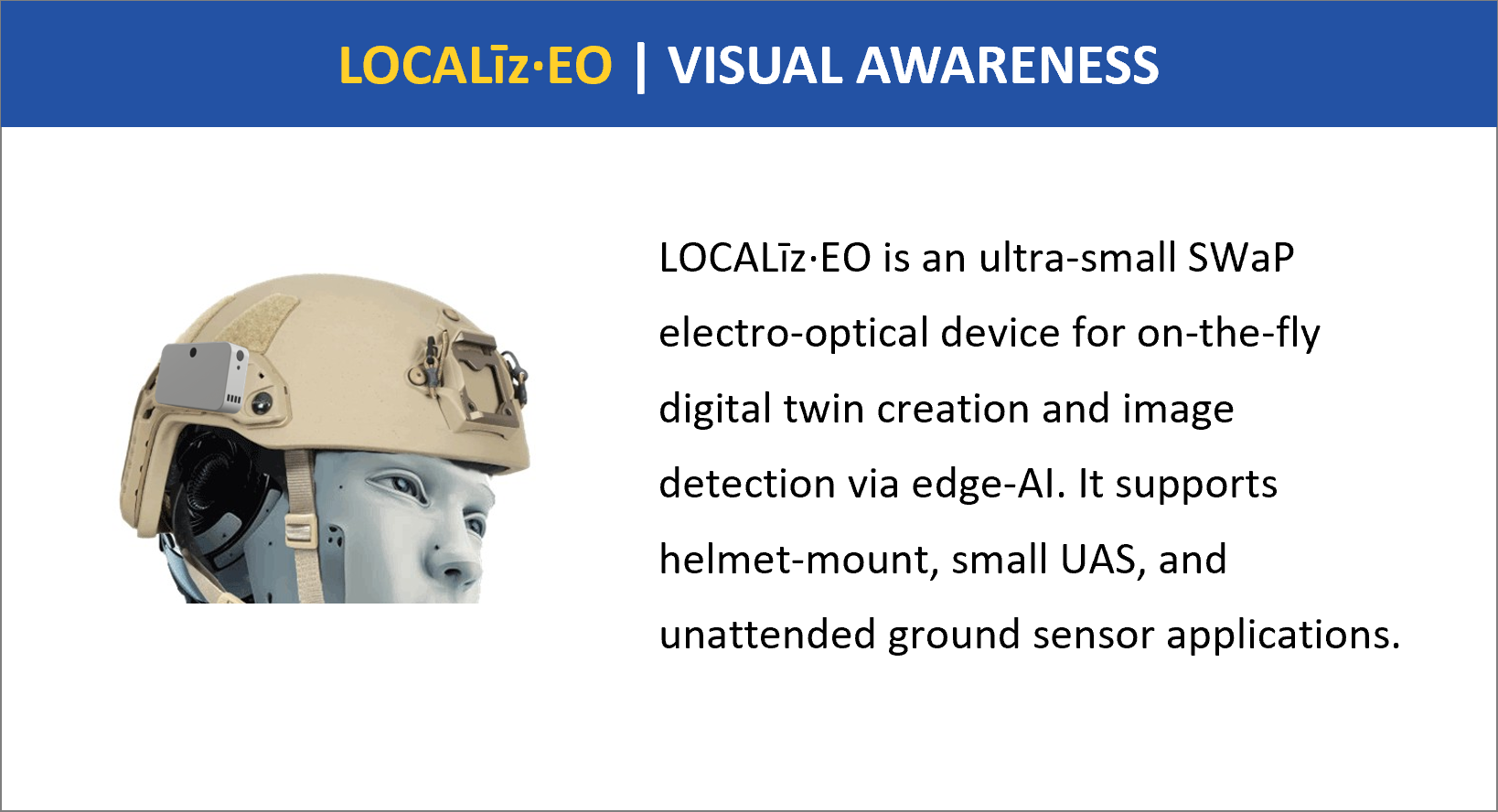 LOCALīz·EO | VISUAL AWARENESS

LOCALīz·EO is an ultra-small SWaP electro-optical device for on-the-fly digital twin creation and image detection via edge-AI. It supports helmet-mount, small UAS, and unattended ground sensor applications.